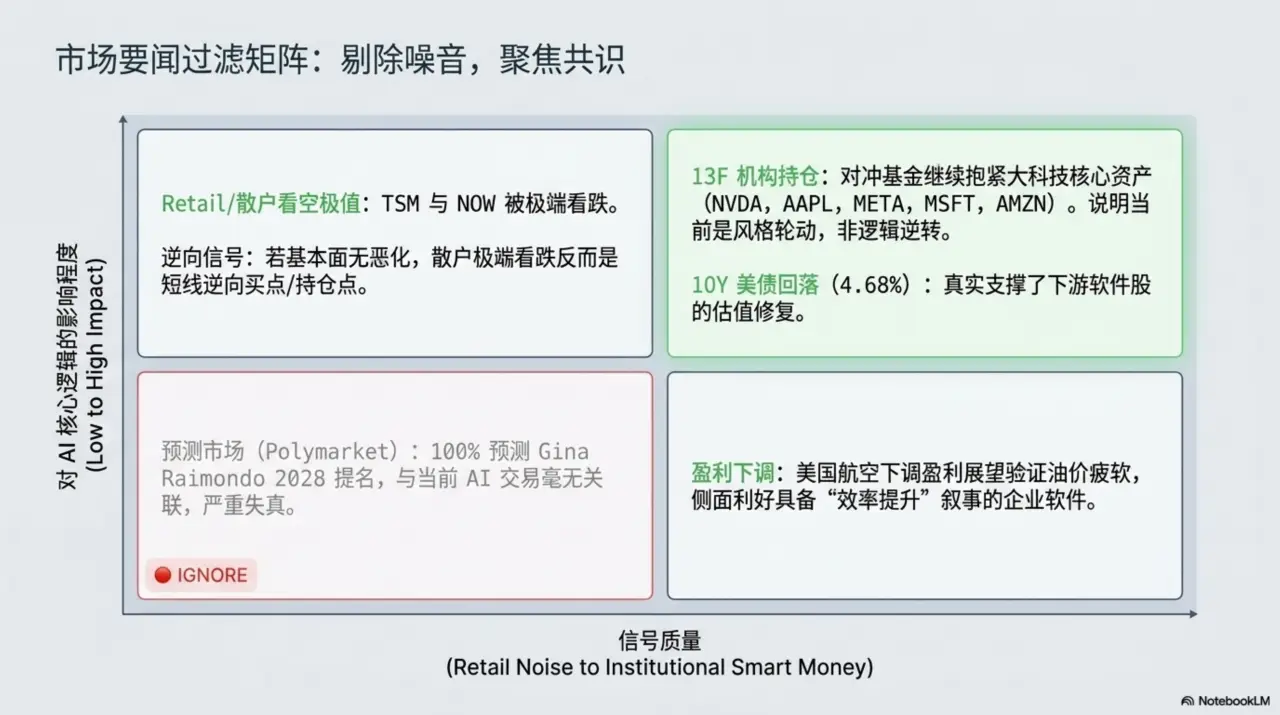 市场要闻过滤矩阵：剔除噪音，聚焦共识

对 AI 核心逻辑的影响程度
(Low to High Impact)

Retail/散户看空极值：TSM 与 NOW 被极端看跌。

逆向信号：若基本面无恶化，散户极端看跌反而是短线逆向买点/持仓点。

13F 机构持仓：对冲基金继续抱紧大科技核心资产（NVDA, AAPL, META, MSFT, AMZN）。说明当前是风格轮动，非逻辑逆转。

10Y 美债回落（4.68%）：真实支撑了下游软件股的估值修复。

预测市场（Polymarket）：100% 预测 Gina Raimondo 2028 提名，与当前 AI 交易毫无关联，严重失真。

IGNORE

盈利下调：美国航空下调盈利展望验证油价疲软，侧面利好具备“效率提升”叙事的企业软件。

信号质量
(Retail Noise to Institutional Smart Money)

NotebookLM